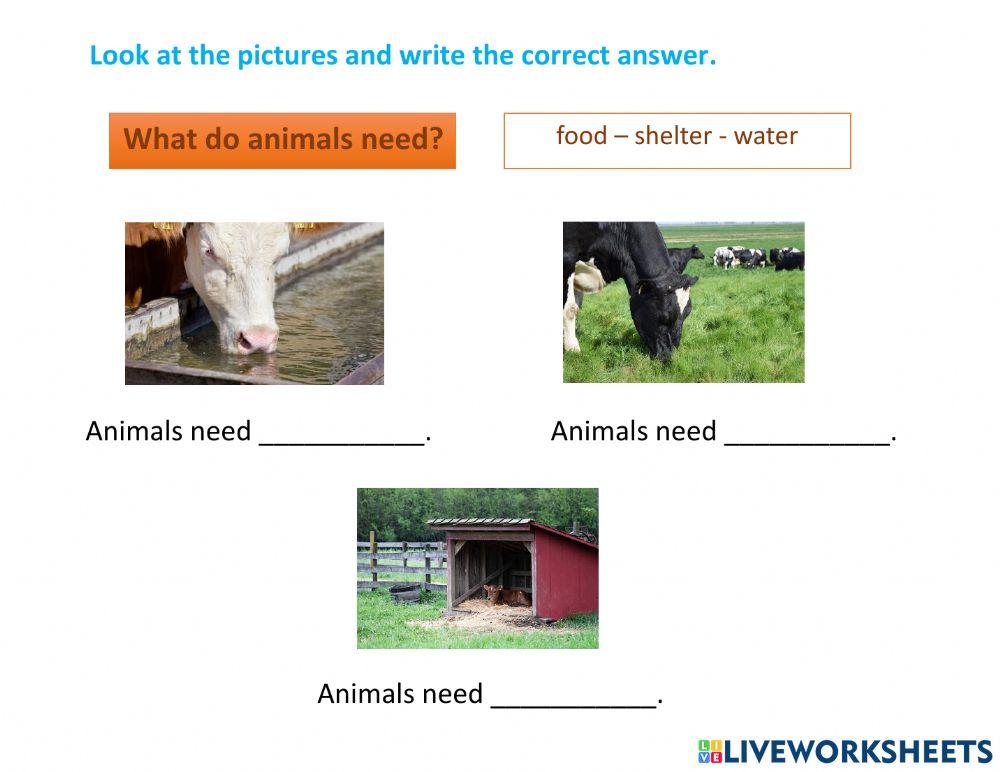 Look at the pictures and write the correct answer.

What do animals need?

food – shelter - water

Animals need ___________.

Animals need ___________.

Animals need ___________.

LIVEWORKSHEETS